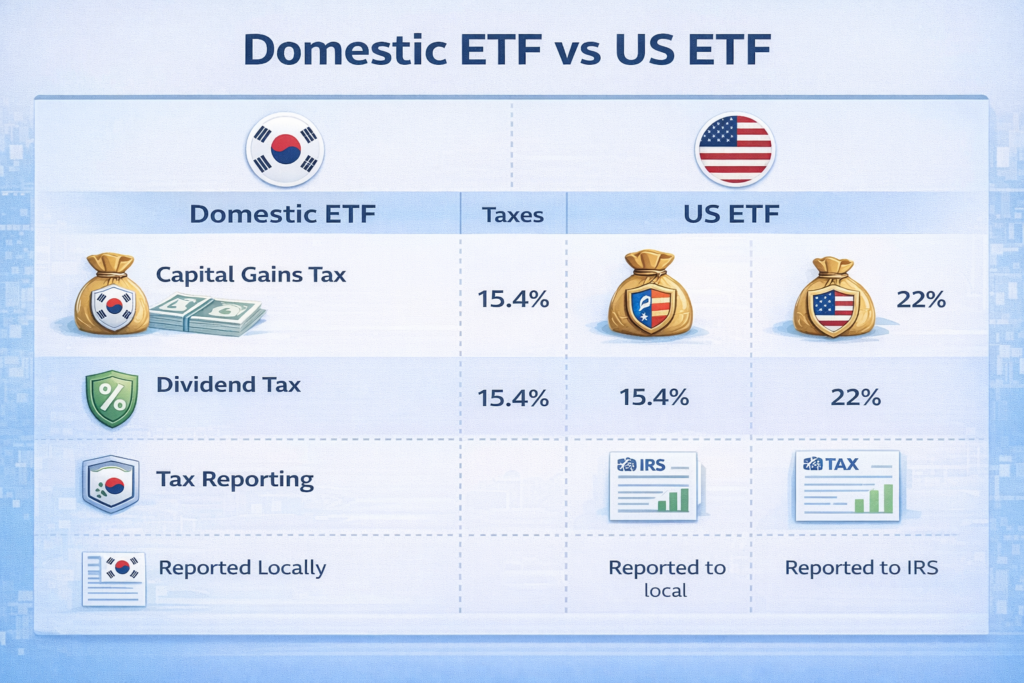 Domestic ETF vs US ETF

| Domestic ETF | Taxes | US ETF | |
|---|---|---|---|
| Capital Gains Tax | 15.4% | | 22% |
| Dividend Tax | 15.4% | 15.4% | 22% |
| Tax Reporting | | IRS | TAX |
| Reported Locally | | Reported to local | Reported to IRS |